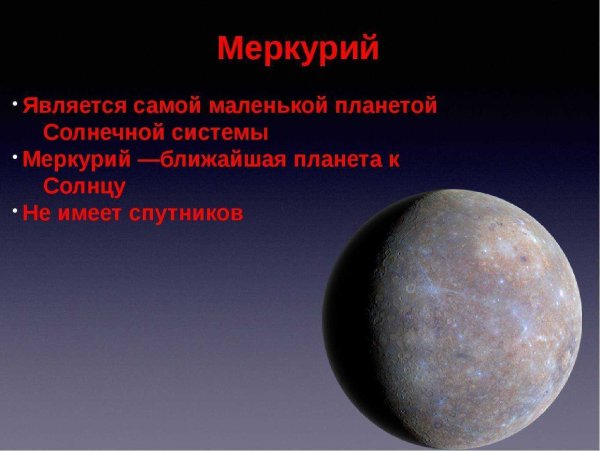 Меркурий

• Является самой маленькой планетой Солнечной системы
• Меркурий —ближайшая планета к Солнцу
• Не имеет спутников